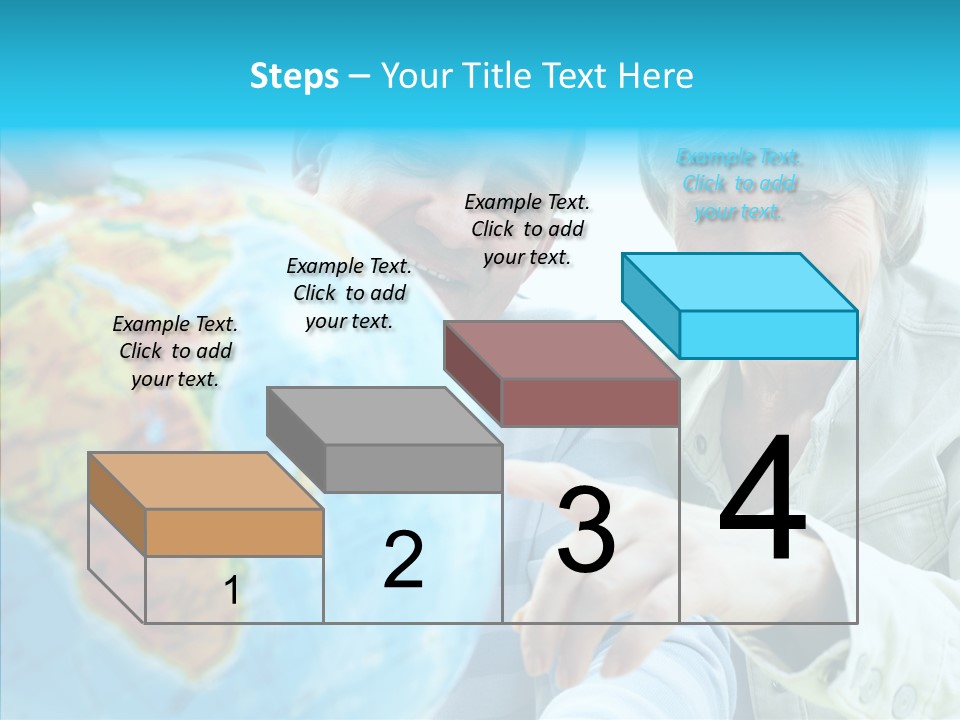 Steps – Your Title Text Here

Example Text. Click to add your text.

Example Text. Click to add your text.

Example Text. Click to add your text.

Example Text. Click to add your text.

1

2

3

4